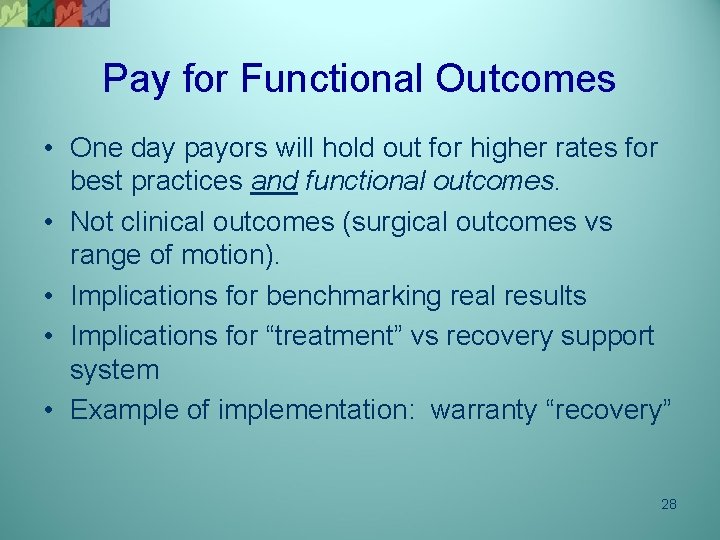 Pay for Functional Outcomes

• One day payors will hold out for higher rates for best practices and functional outcomes.
• Not clinical outcomes (surgical outcomes vs range of motion).
• Implications for benchmarking real results
• Implications for “treatment” vs recovery support system
• Example of implementation: warranty “recovery”

28